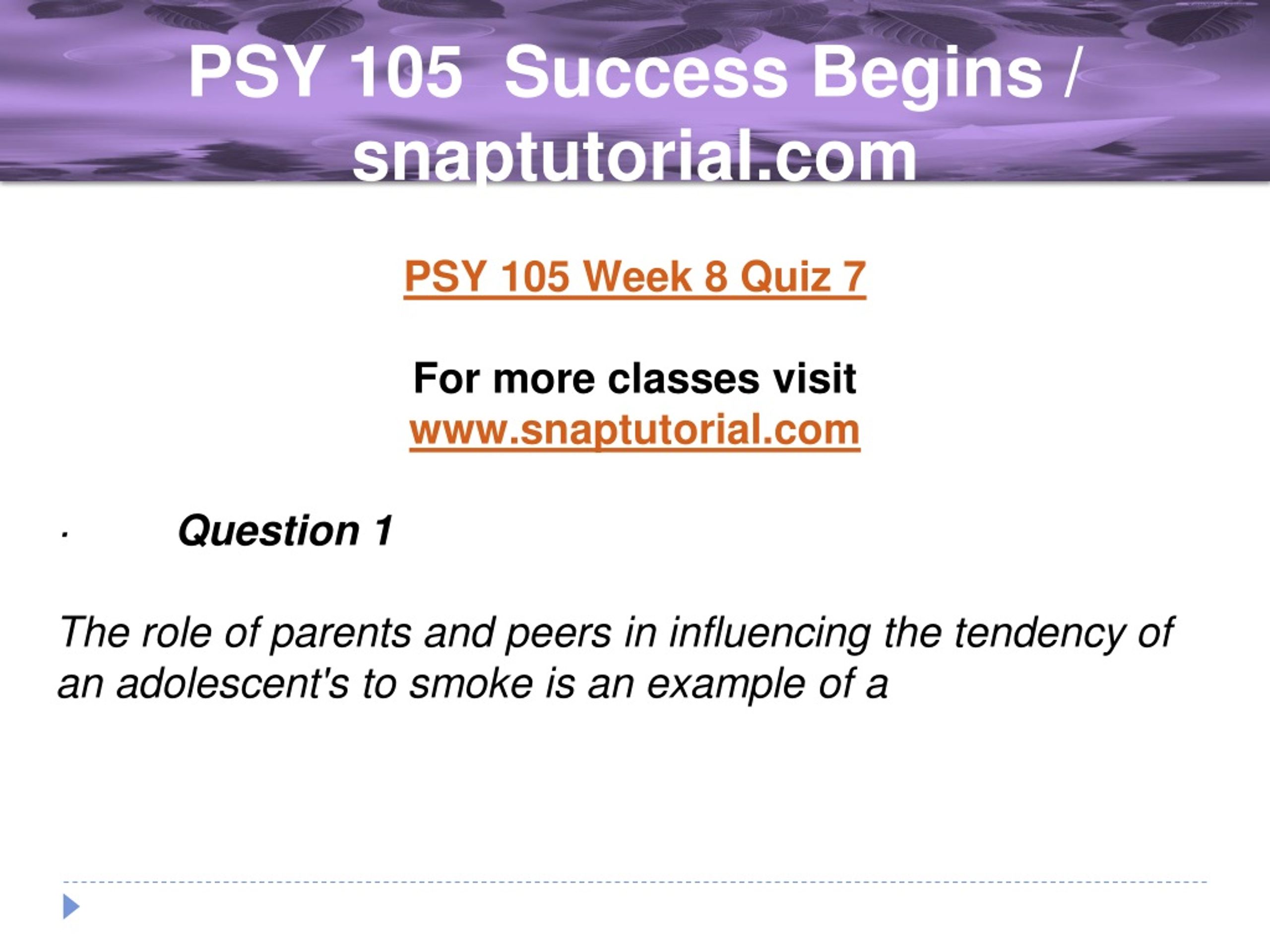 PSY 105 Success Begins / snaptutorial.com

PSY 105 Week 8 Quiz 7

For more classes visit
www.snaptutorial.com

· Question 1

The role of parents and peers in influencing the tendency of an adolescent's to smoke is an example of a